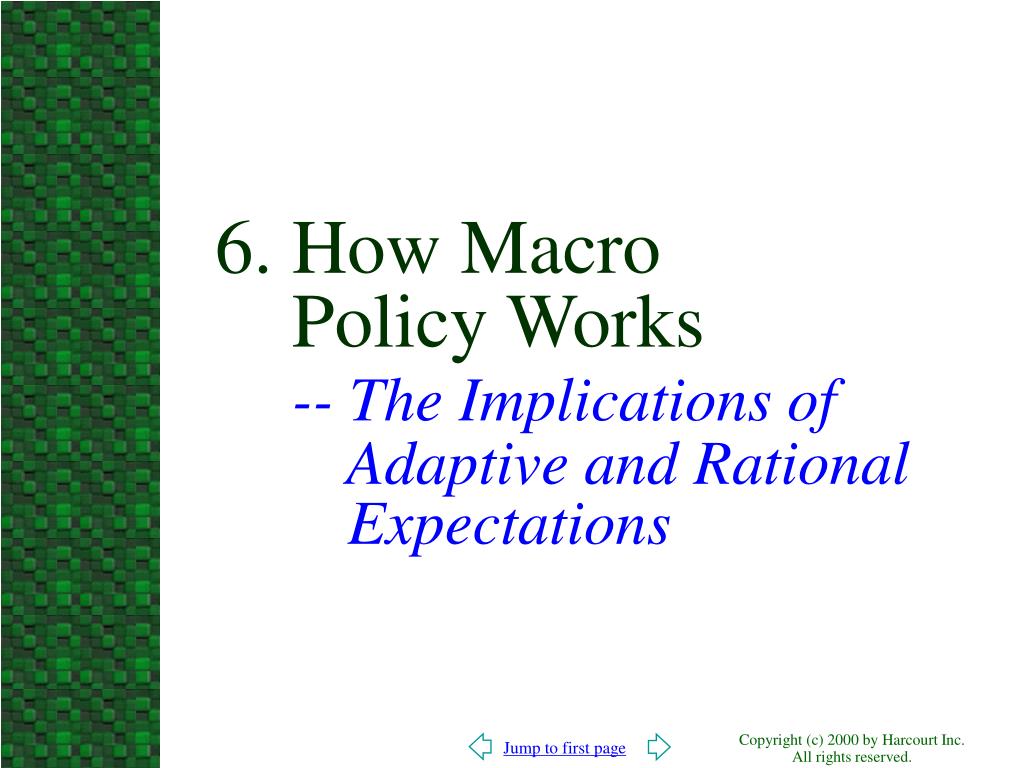 6. How Macro Policy Works

-- The Implications of Adaptive and Rational Expectations

Jump to first page

Copyright (c) 2000 by Harcourt Inc. All rights reserved.